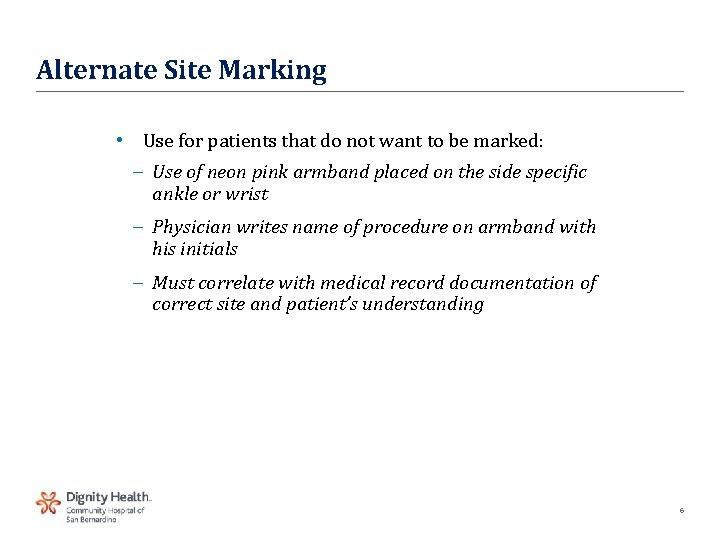 Alternate Site Marking

• Use for patients that do not want to be marked:

– Use of neon pink armband placed on the side specific ankle or wrist

– Physician writes name of procedure on armband with his initials

– Must correlate with medical record documentation of correct site and patient's understanding

Dignity Health.
Community Hospital of San Bernardino

6